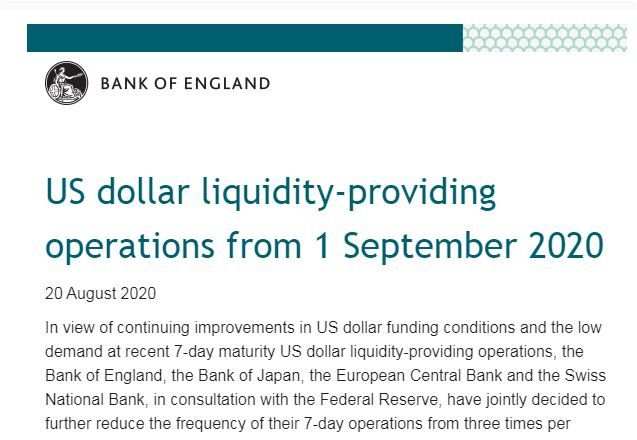 BANK OF ENGLAND

US dollar liquidity-providing operations from 1 September 2020

20 August 2020

In view of continuing improvements in US dollar funding conditions and the low demand at recent 7-day maturity US dollar liquidity-providing operations, the Bank of England, the Bank of Japan, the European Central Bank and the Swiss National Bank, in consultation with the Federal Reserve, have jointly decided to further reduce the frequency of their 7-day operations from three times per